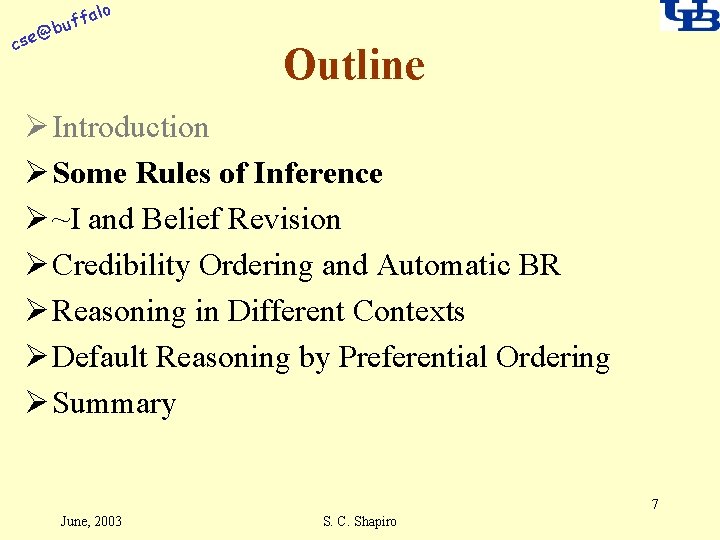 cse@buffalo

UB

Outline

➢ Introduction
➢ Some Rules of Inference
➢ ~I and Belief Revision
➢ Credibility Ordering and Automatic BR
➢ Reasoning in Different Contexts
➢ Default Reasoning by Preferential Ordering
➢ Summary

7

June, 2003 S. C. Shapiro